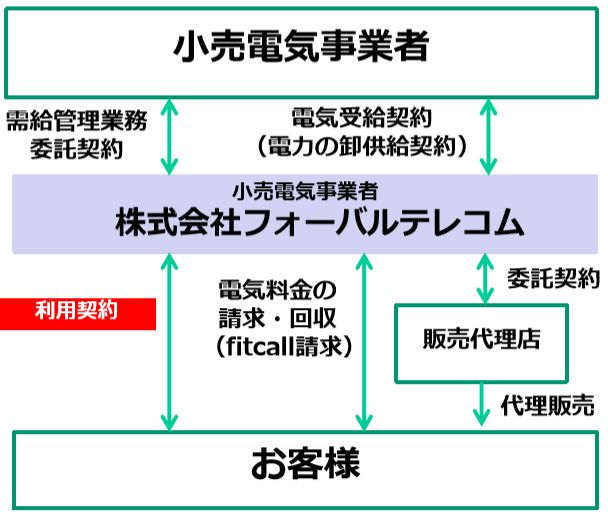 小売電気事業者

需給管理業務
委託契約

電気受給契約
（電力の卸供給契約）

小売電気事業者
株式会社フォーバルテレコム

利用契約

電気料金の
請求・回収
（fitcall請求）

委託契約

販売代理店

代理販売

お客様